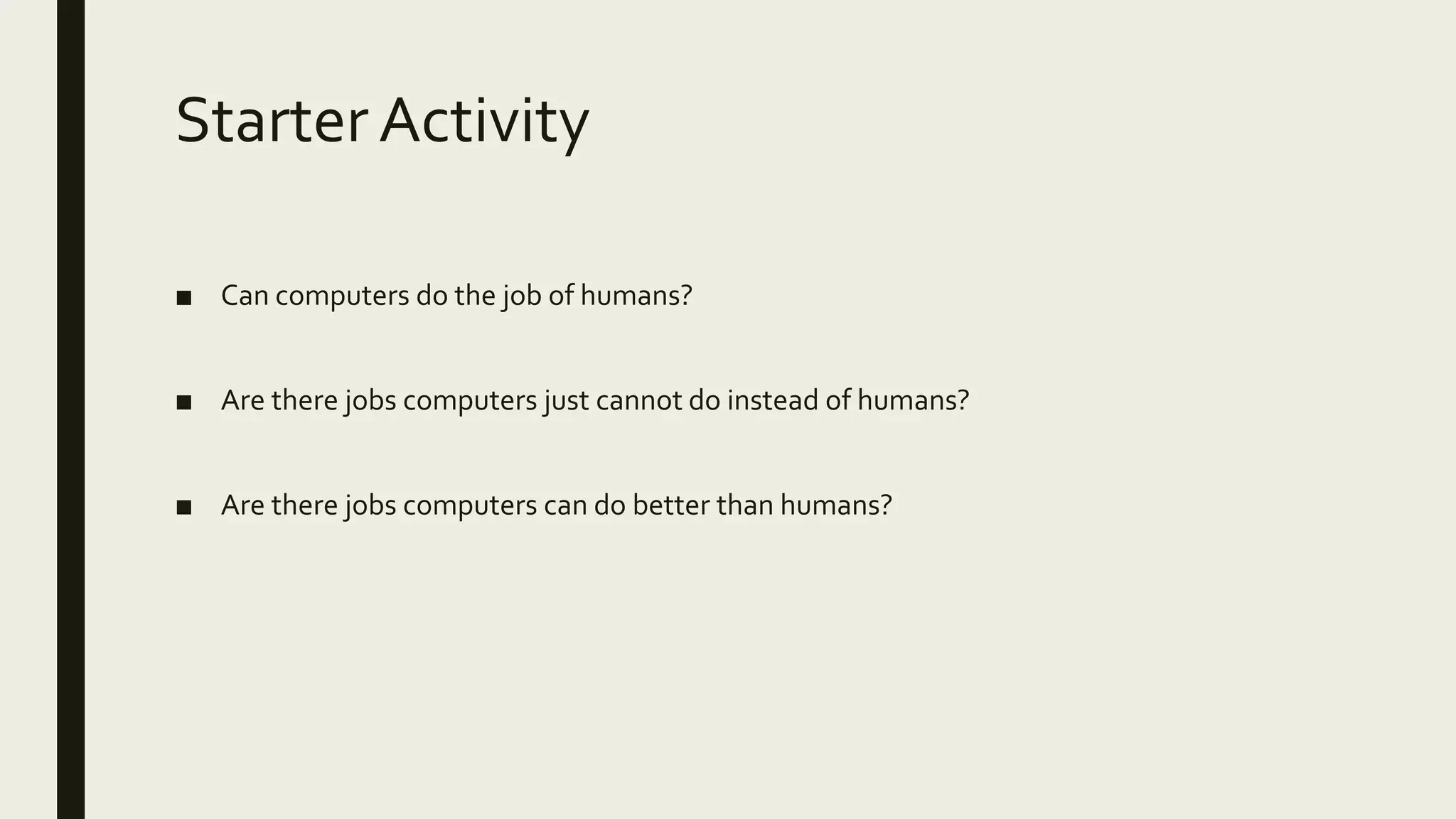 Starter Activity

■ Can computers do the job of humans?

■ Are there jobs computers just cannot do instead of humans?

■ Are there jobs computers can do better than humans?